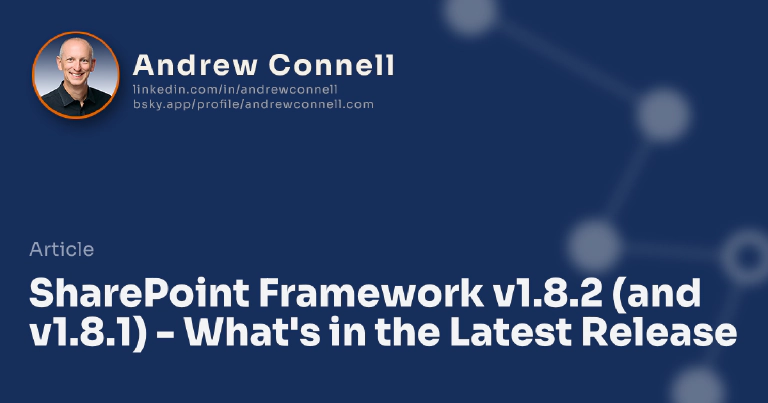 Andrew Connell
linkedin.com/in/andrewconnell
bsky.app/profile/andrewconnell.com

Article

SharePoint Framework v1.8.2 (and v1.8.1) - What's in the Latest Release